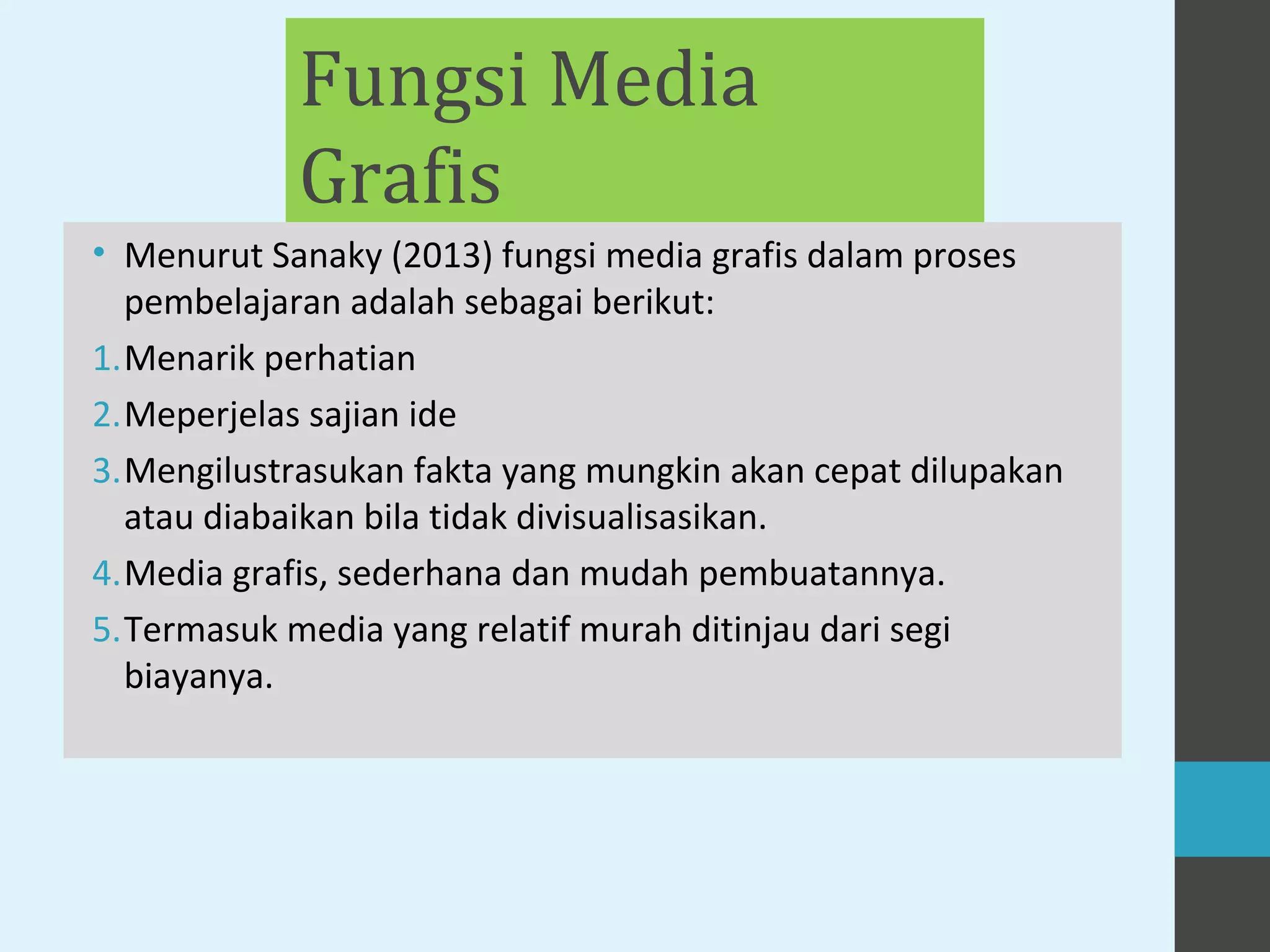 Fungsi Media Grafis

• Menurut Sanaky (2013) fungsi media grafis dalam proses pembelajaran adalah sebagai berikut:
1. Menarik perhatian
2. Meperjelas sajian ide
3. Mengilustrasukan fakta yang mungkin akan cepat dilupakan atau diabaikan bila tidak divisualisasikan.
4. Media grafis, sederhana dan mudah pembuatannya.
5. Termasuk media yang relatif murah ditinjau dari segi biayanya.